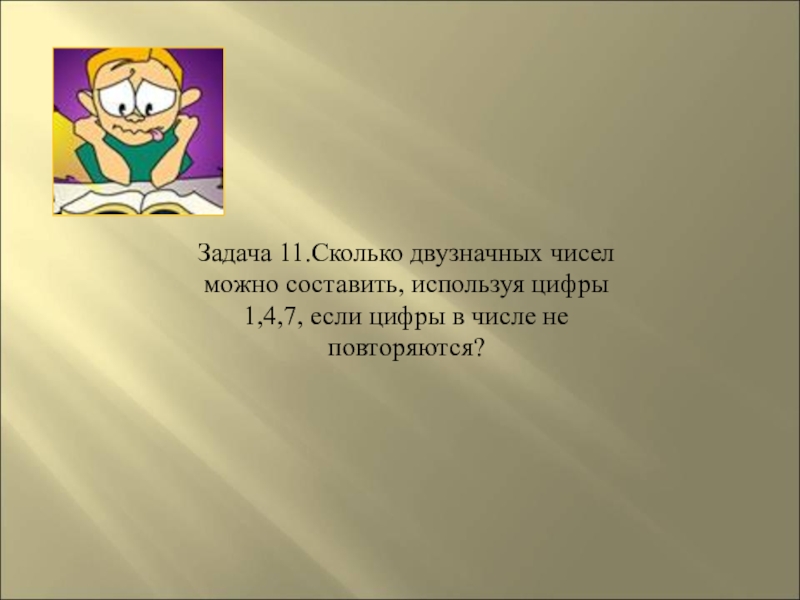 Задача 11.Сколько двузначных чисел можно составить, используя цифры 1,4,7, если цифры в числе не повторяются?